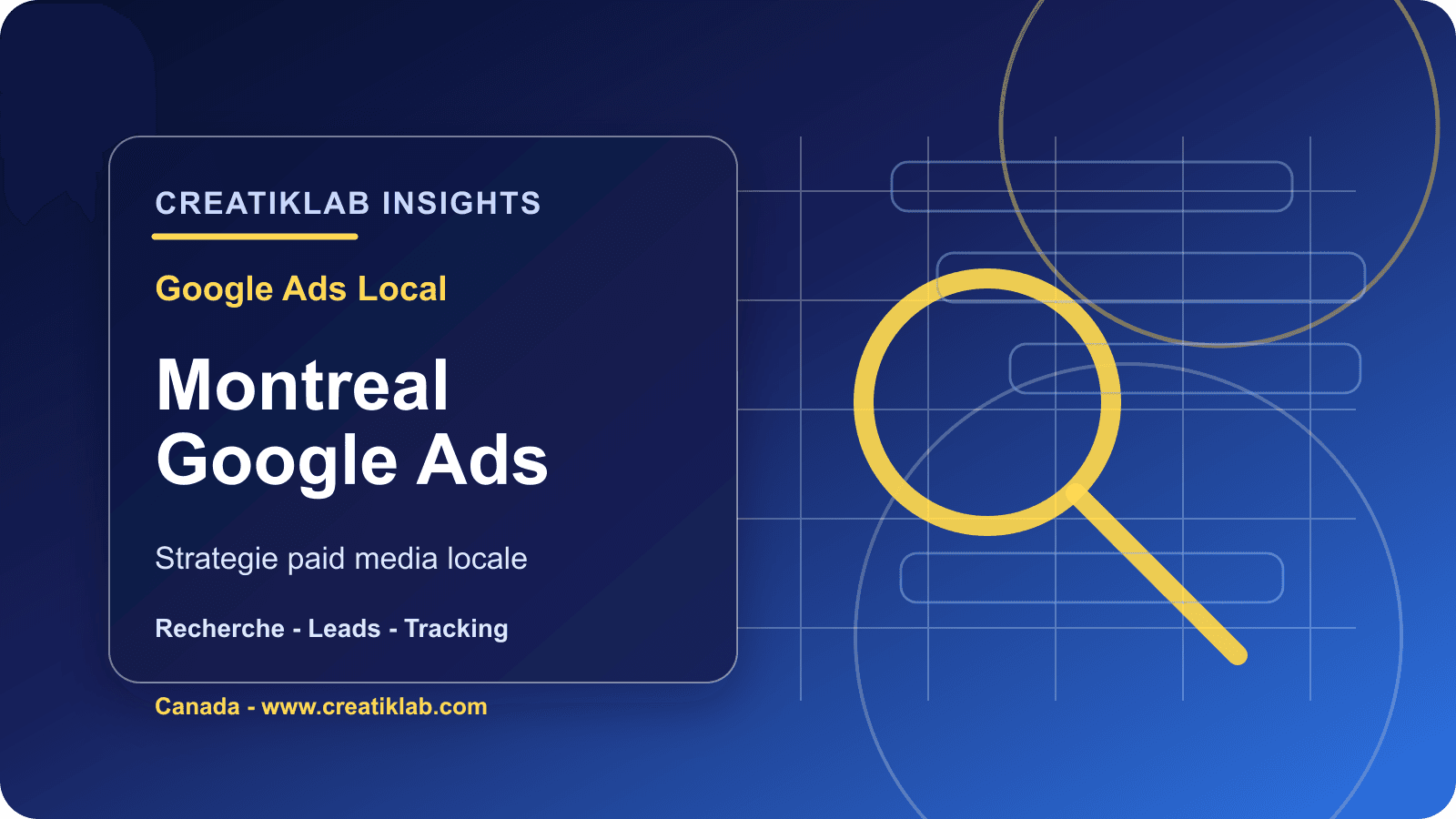 CREATIKLAB INSIGHTS

Google Ads Local

Montreal
Google Ads

Strategie paid media locale

Recherche - Leads - Tracking

Canada - www.creatiklab.com